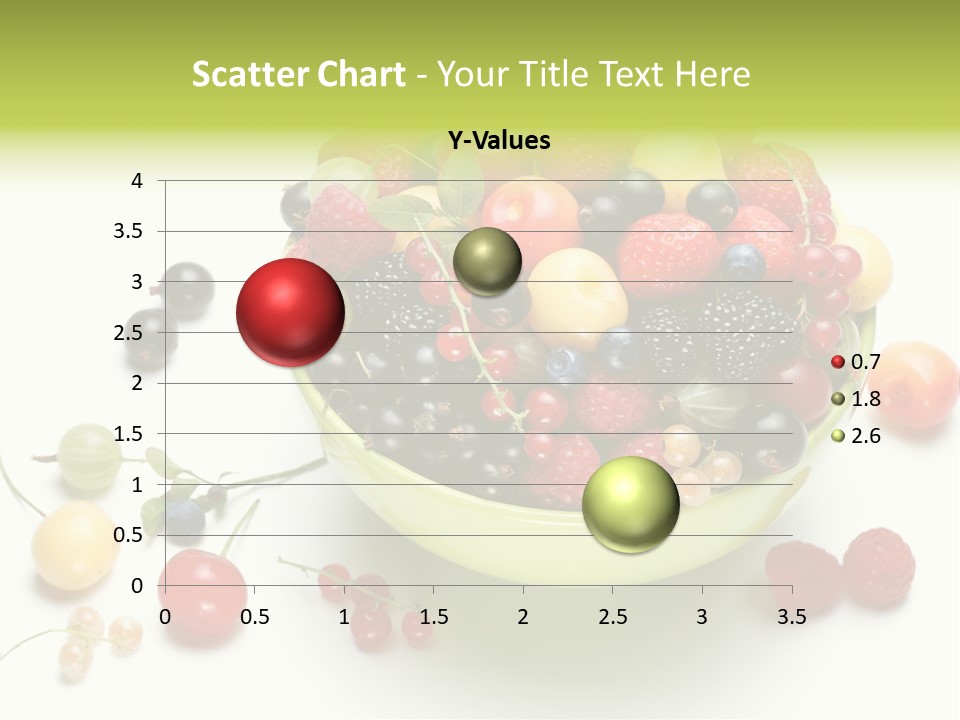 Scatter Chart - Your Title Text Here

Y-Values

4
3.5
3
2.5
2
1.5
1
0.5
0

0 0.5 1 1.5 2 2.5 3 3.5

0.7
1.8
2.6